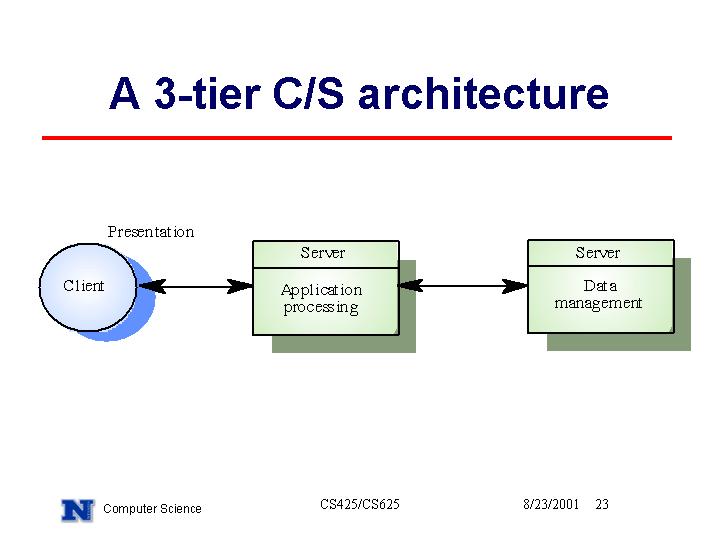 A 3-tier C/S architecture

Presentation

Client

Server

Application processing

Server

Data management

N Computer Science

CS425/CS625

8/23/2001 23